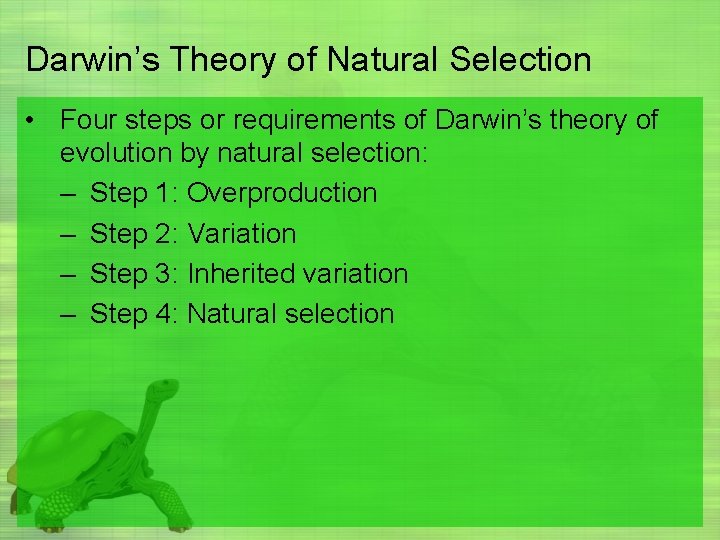 Darwin's Theory of Natural Selection

• Four steps or requirements of Darwin's theory of evolution by natural selection:
– Step 1: Overproduction
– Step 2: Variation
– Step 3: Inherited variation
– Step 4: Natural selection